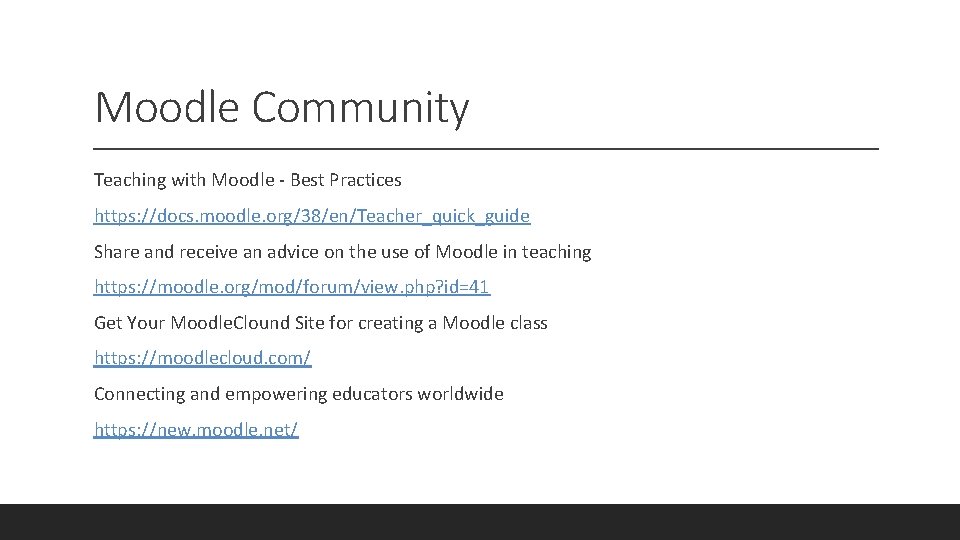 Moodle Community

Teaching with Moodle - Best Practices

https://docs.moodle.org/38/en/Teacher_quick_guide

Share and receive an advice on the use of Moodle in teaching

https://moodle.org/mod/forum/view.php?id=41

Get Your MoodleClound Site for creating a Moodle class

https://moodlecloud.com/

Connecting and empowering educators worldwide

https://new.moodle.net/